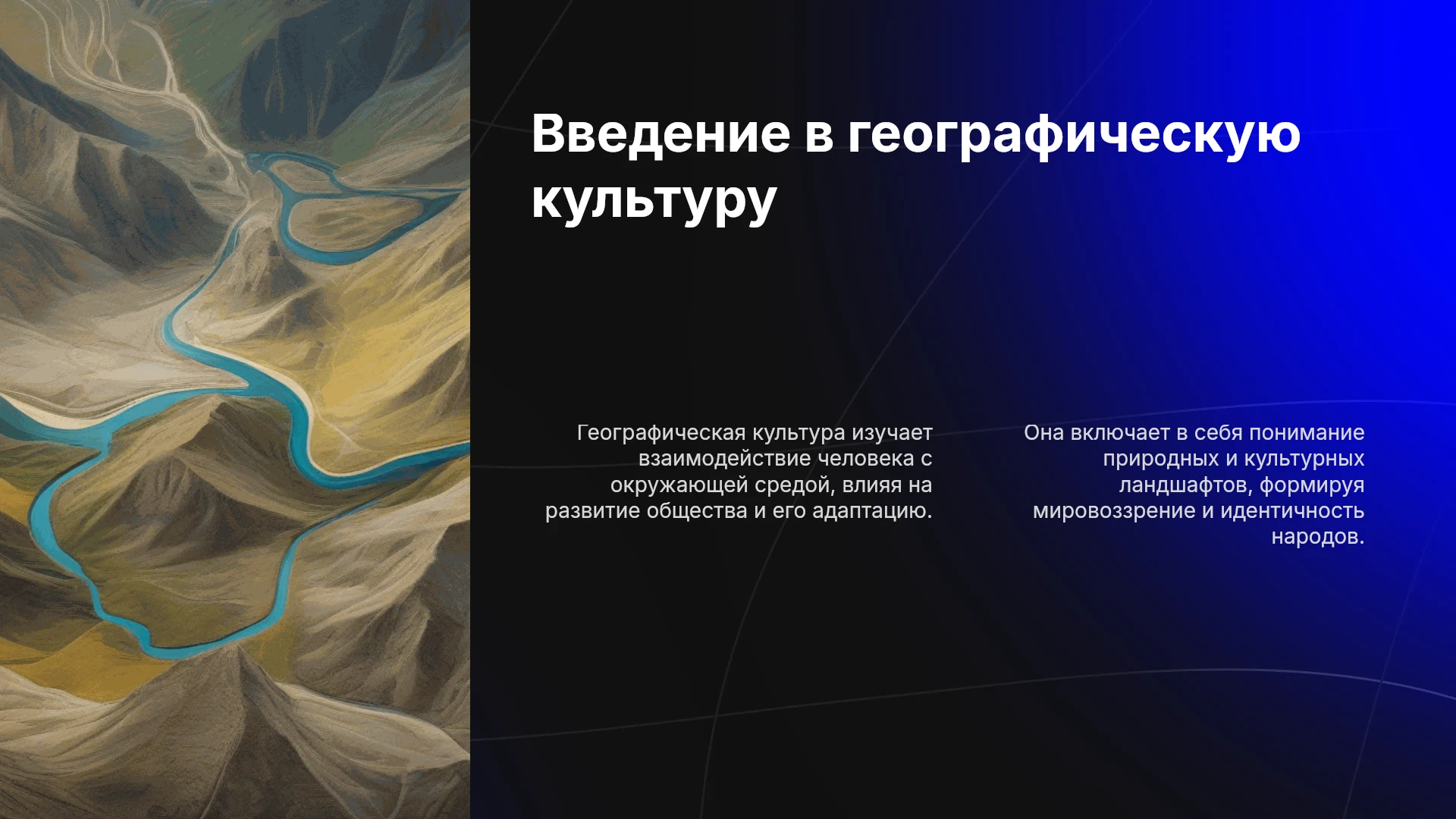 Введение в географическую культуру

Географическая культура изучает взаимодействие человека с окружающей средой, влияя на развитие общества и его адаптацию.

Она включает в себя понимание природных и культурных ландшафтов, формируя мировоззрение и идентичность народов.